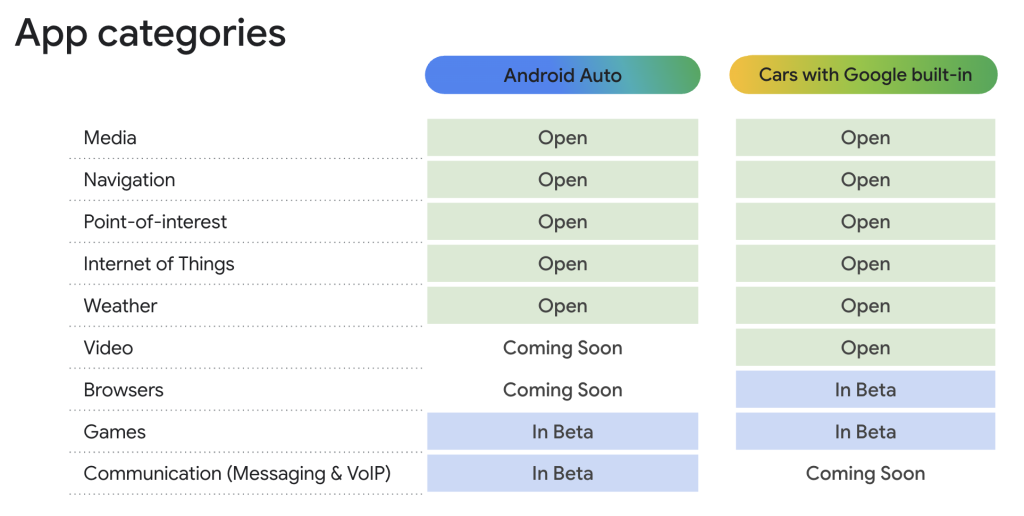 App categories

| | Android Auto | Cars with Google built-in |
|---|---|---|
| Media | Open | Open |
| Navigation | Open | Open |
| Point-of-interest | Open | Open |
| Internet of Things | Open | Open |
| Weather | Open | Open |
| Video | Coming Soon | Open |
| Browsers | Coming Soon | In Beta |
| Games | In Beta | In Beta |
| Communication (Messaging & VoIP) | In Beta | Coming Soon |